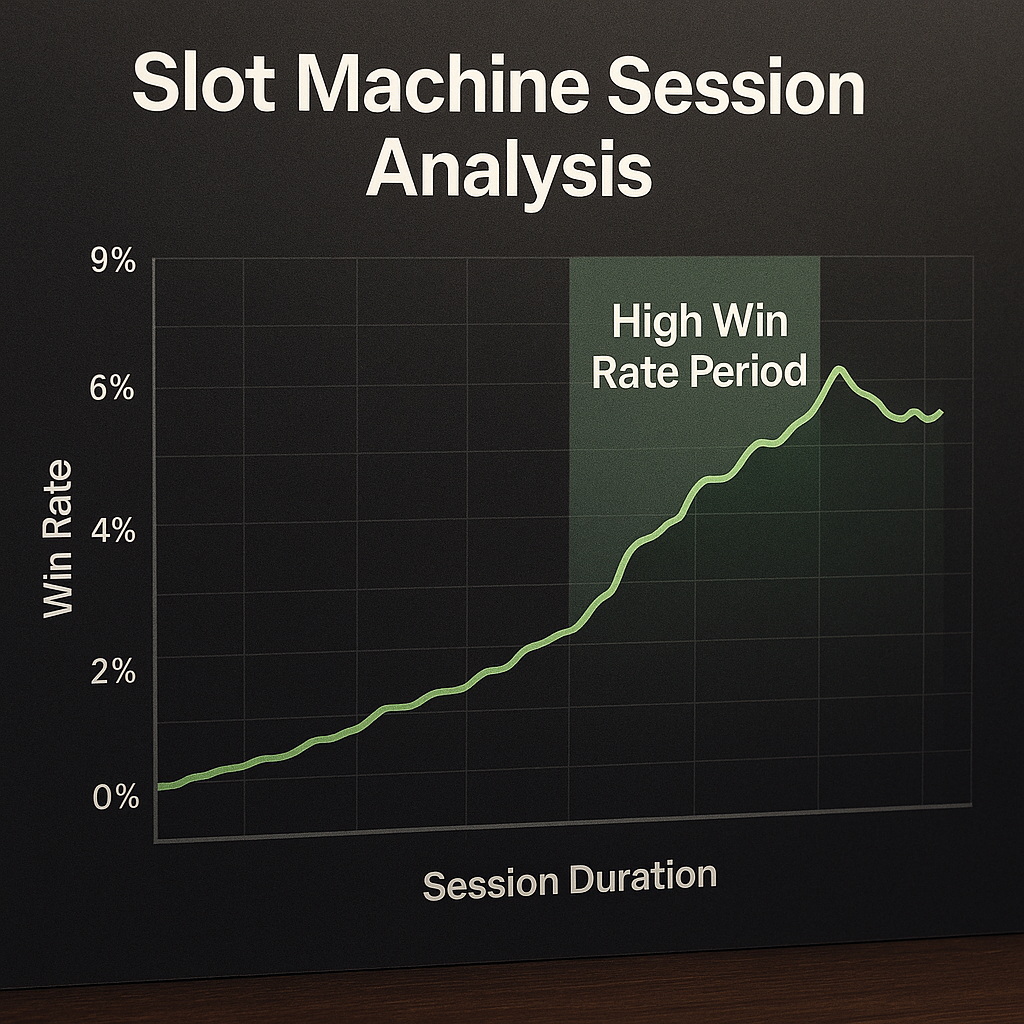 Slot Machine Session Analysis

9%

6%

4%

2%

0%

Win Rate

High Win Rate Period

Session Duration